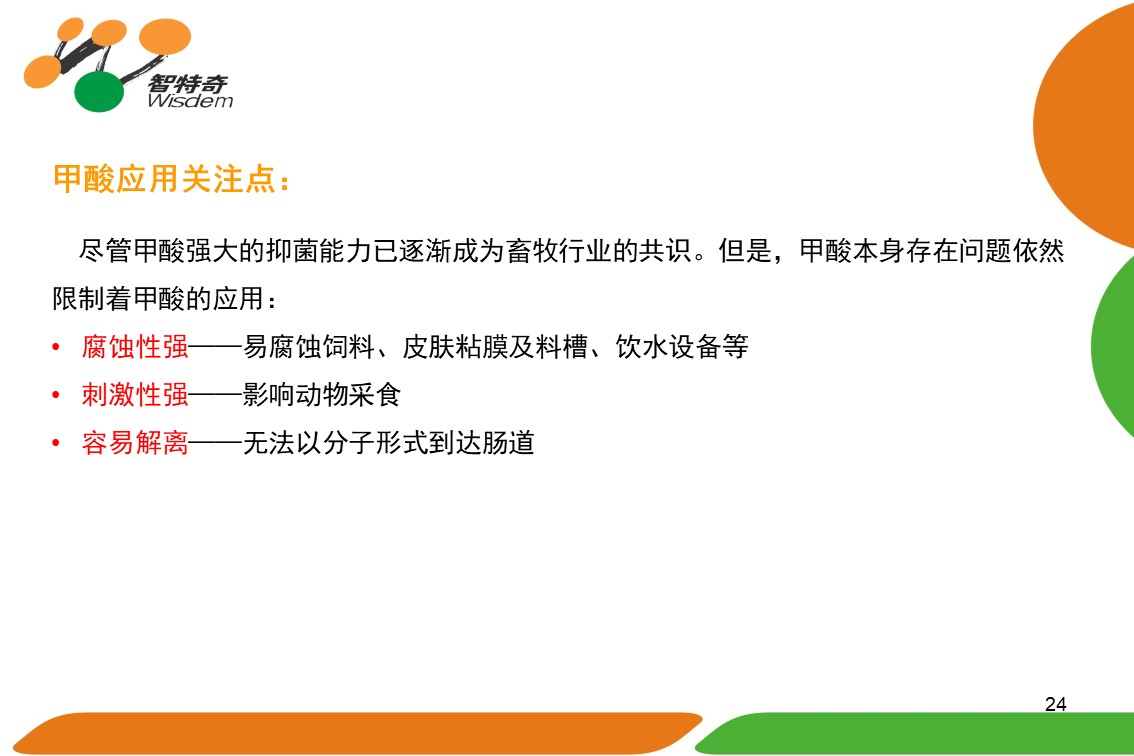 智特奇
Wisdem

甲酸应用关注点：

尽管甲酸强大的抑菌能力已逐渐成为畜牧行业的共识。但是，甲酸本身存在问题依然限制着甲酸的应用：

• 腐蚀性强——易腐蚀饲料、皮肤粘膜及料槽、饮水设备等
• 刺激性强——影响动物采食
• 容易解离——无法以分子形式到达肠道

24